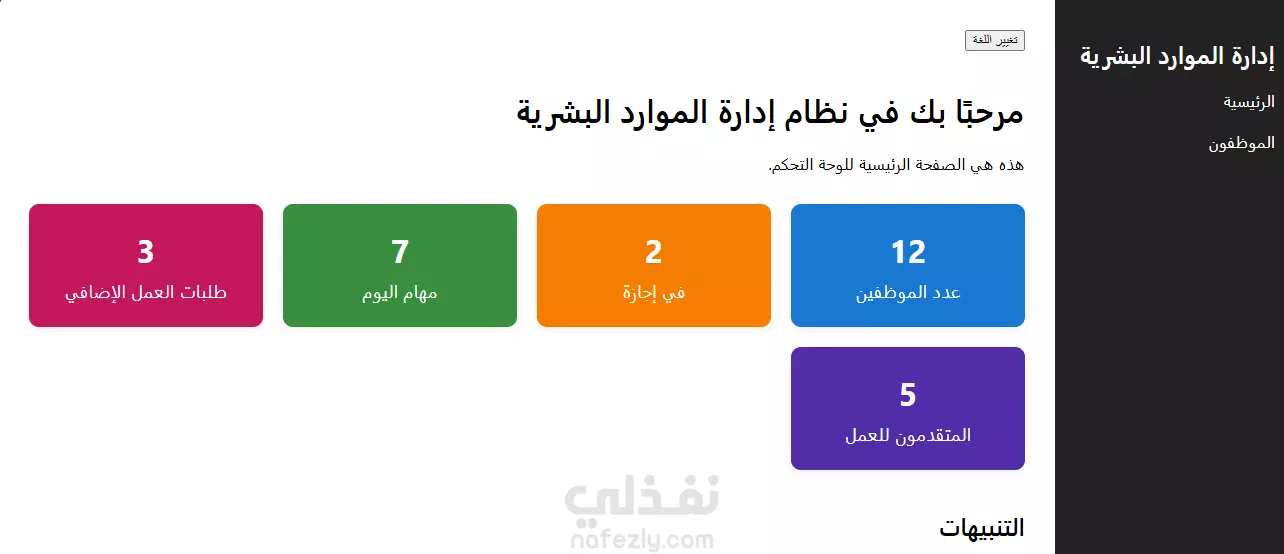 إدارة الموارد البشرية

الرئيسية

الموظفون

تغيير اللغة

مرحبًا بك في نظام إدارة الموارد البشرية

هذه هي الصفحة الرئيسية للوحة التحكم.

12
عدد الموظفين

2
في إجازة

7
مهام اليوم

3
طلبات العمل الإضافي

5
المتقدمون للعمل

التنبيهات

نفذلي
nafezly.com